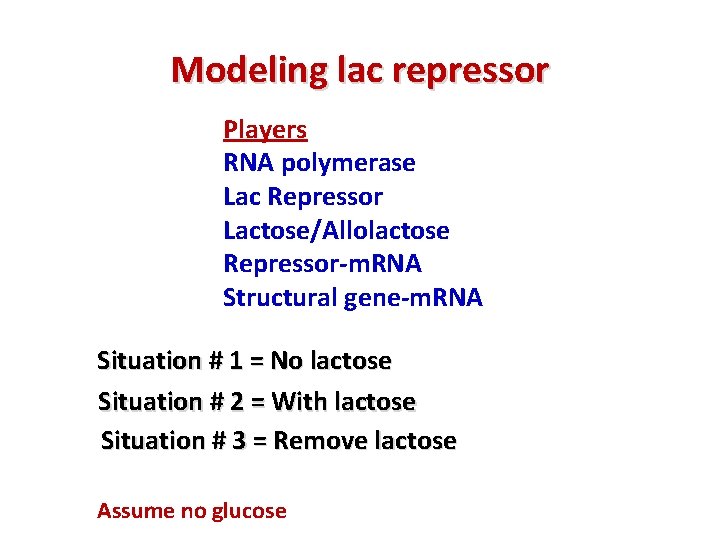 Modeling lac repressor

Players
RNA polymerase
Lac Repressor
Lactose/Allolactose
Repressor-mRNA
Structural gene-mRNA

Situation # 1 = No lactose
Situation # 2 = With lactose
Situation # 3 = Remove lactose

Assume no glucose